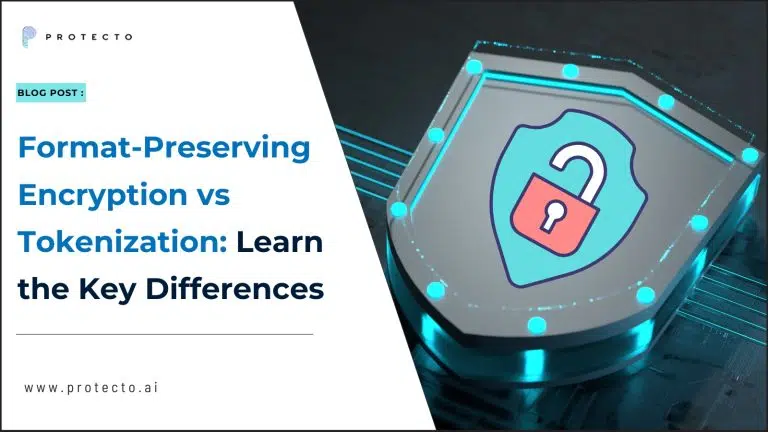 PROTECTO

BLOG POST :

Format-Preserving Encryption vs Tokenization: Learn the Key Differences

www.protecto.ai